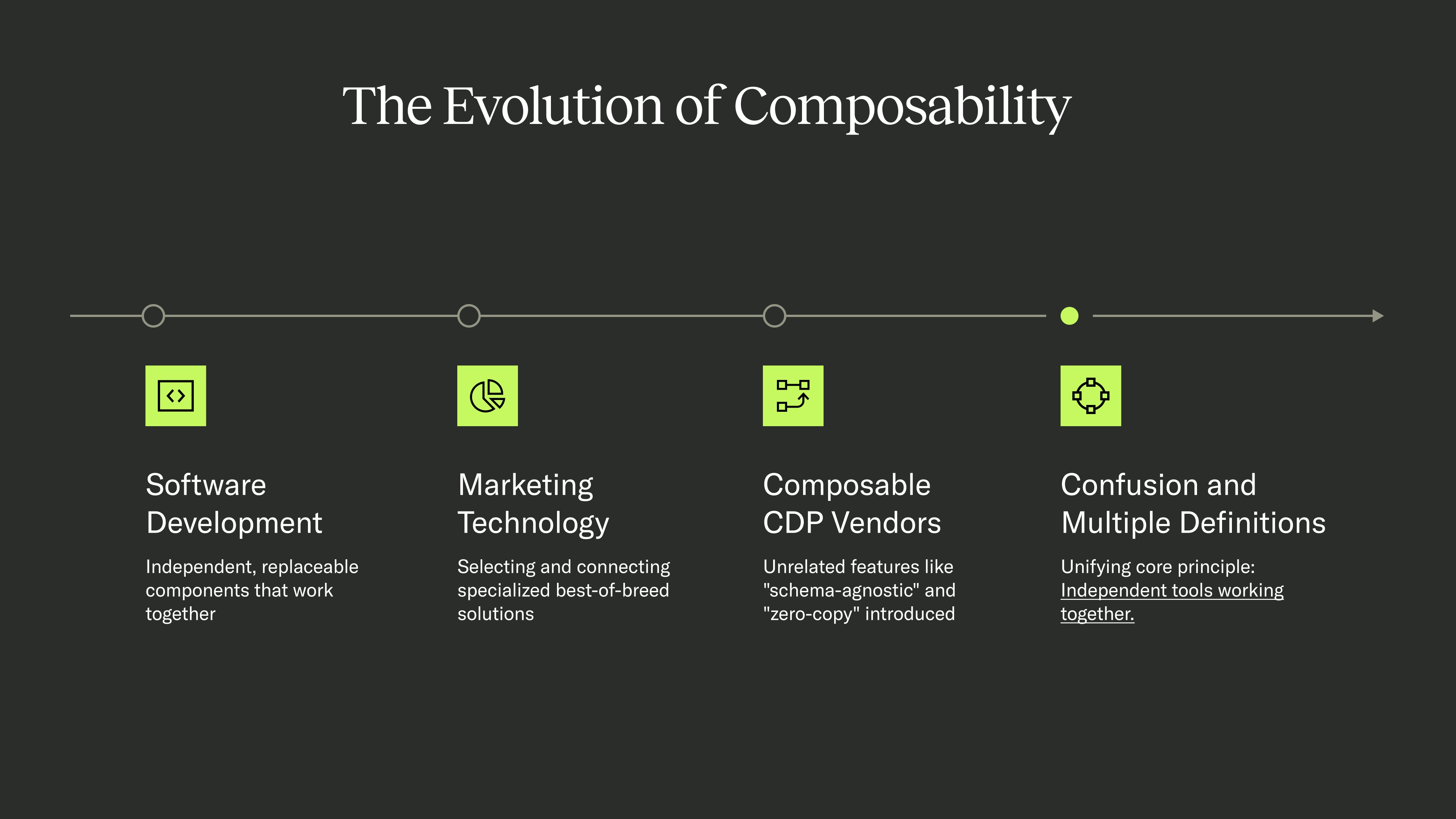 The Evolution of Composability

Software Development

Independent, replaceable components that work together

Marketing Technology

Selecting and connecting specialized best-of-breed solutions

Composable CDP Vendors

Unrelated features like "schema-agnostic" and "zero-copy" introduced

Confusion and Multiple Definitions

Unifying core principle: Independent tools working together.